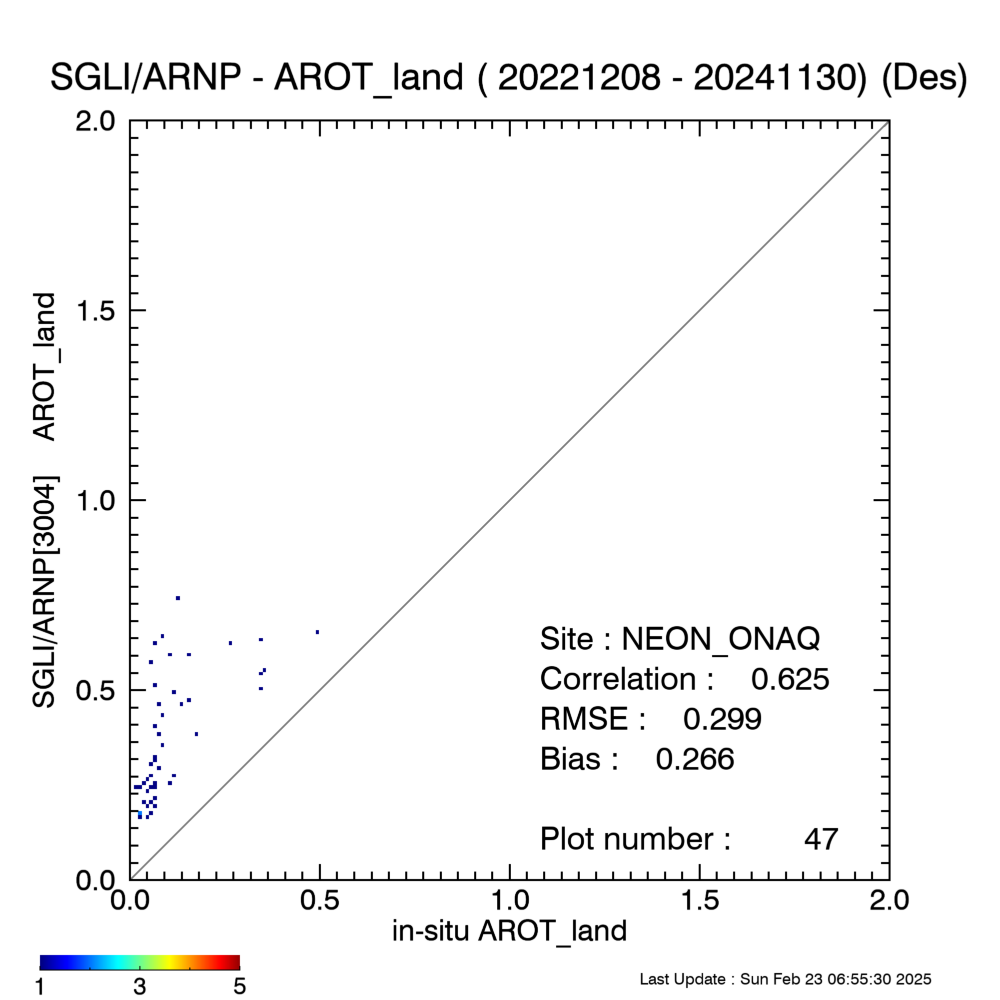 SGLI/ARNP - AROT_land ( 20221208 - 20241130) (Des)

SGLI/ARNP[3004] AROT_land

2.0
1.5
1.0
0.5
0.0

Site : NEON_ONAQ
Correlation : 0.625
RMSE : 0.299
Bias : 0.266

Plot number : 47

0.0 0.5 1.0 1.5 2.0
in-situ AROT_land

1 3 5

Last Update : Sun Feb 23 06:55:30 2025